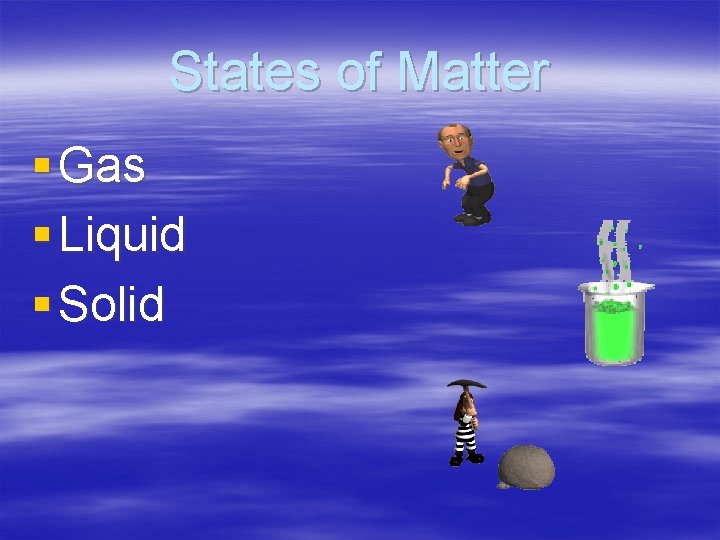 States of Matter

Gas
Liquid
Solid